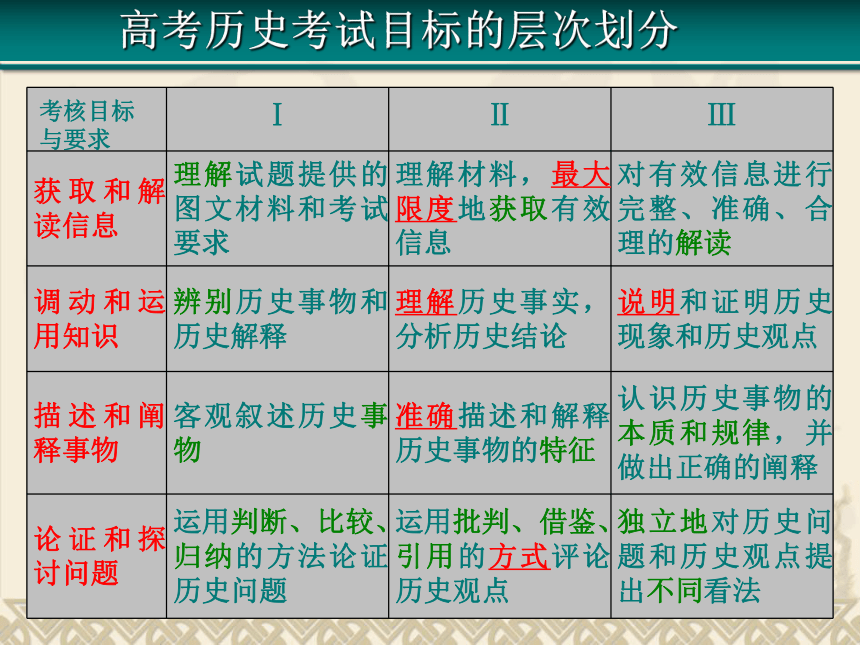 高考历史考试目标的层次划分

| 考核目标与要求 | Ⅰ | Ⅱ | Ⅲ |
|---|---|---|---|
| 获取和解读信息 | 理解试题提供的图文材料和考试要求 | 理解材料，最大限度地获取有效信息 | 对有效信息进行完整、准确、合理的解读 |
| 调动和运用知识 | 辨别历史事物和历史解释 | 理解历史事实，分析历史结论 | 说明和证明历史现象和历史观点 |
| 描述和阐释事物 | 客观叙述历史事物 | 准确描述和解释历史事物的特征 | 认识历史事物的本质和规律，并做出正确的阐释 |
| 论证和探讨问题 | 运用判断、比较、归纳的方法论证历史问题 | 运用批判、借鉴、引用的方式评论历史观点 | 独立地对历史问题和历史观点提出不同看法 |